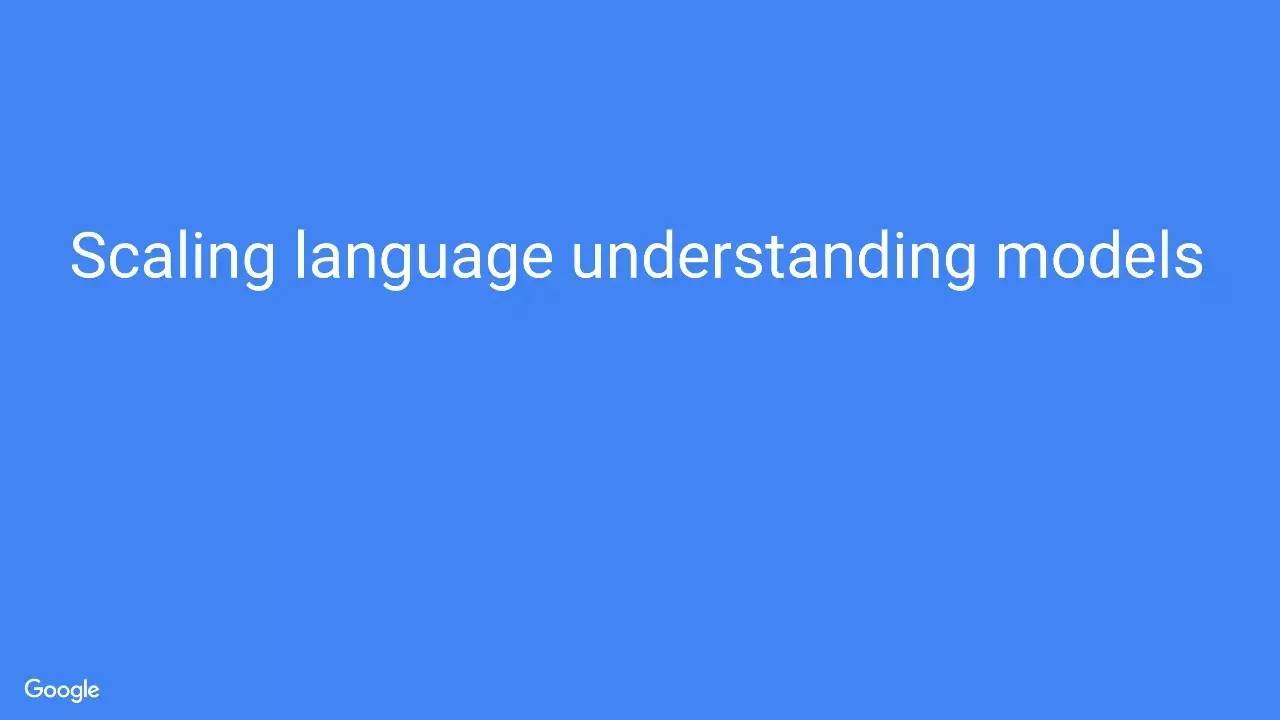 Scaling language understanding models

Google